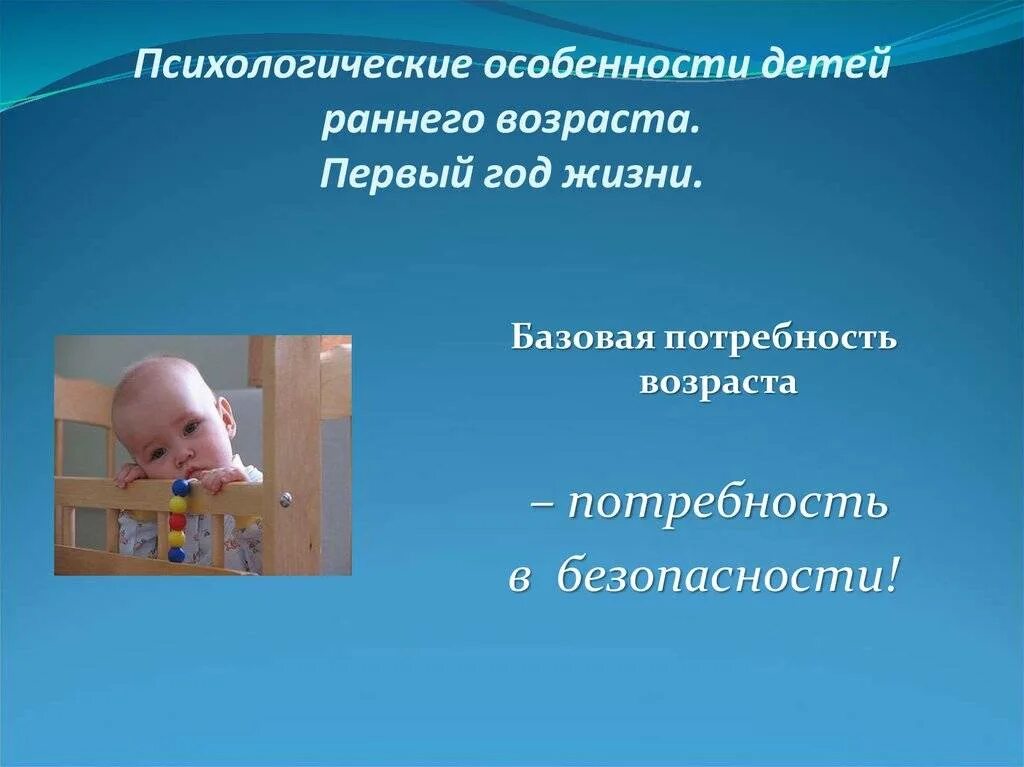 Психологические особенности детей раннего возраста.
Первый год жизни.

Базовая потребность возраста

– потребность в безопасности!